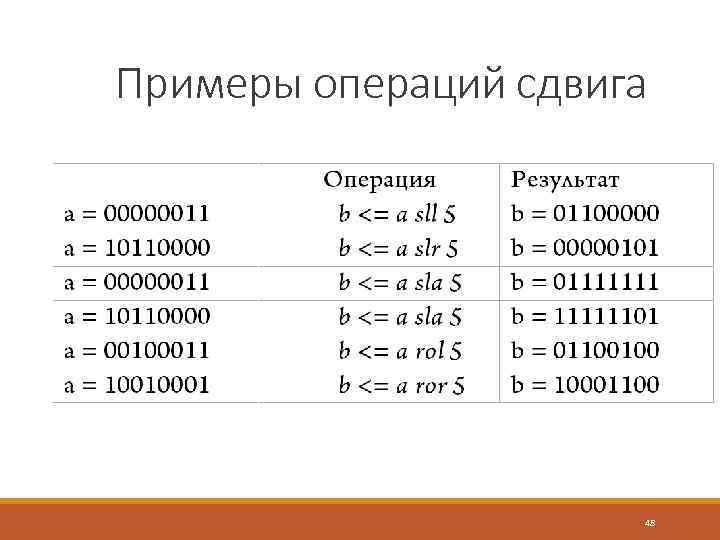 Примеры операций сдвига

| | Операция | Результат |
|---|---|---|
| a = 00000011 | b <= a sll 5 | b = 01100000 |
| a = 10110000 | b <= a slr 5 | b = 00000101 |
| a = 00000011 | b <= a sla 5 | b = 01111111 |
| a = 10110000 | b <= a sla 5 | b = 11111101 |
| a = 00100011 | b <= a rol 5 | b = 01100100 |
| a = 10010001 | b <= a ror 5 | b = 10001100 |

48